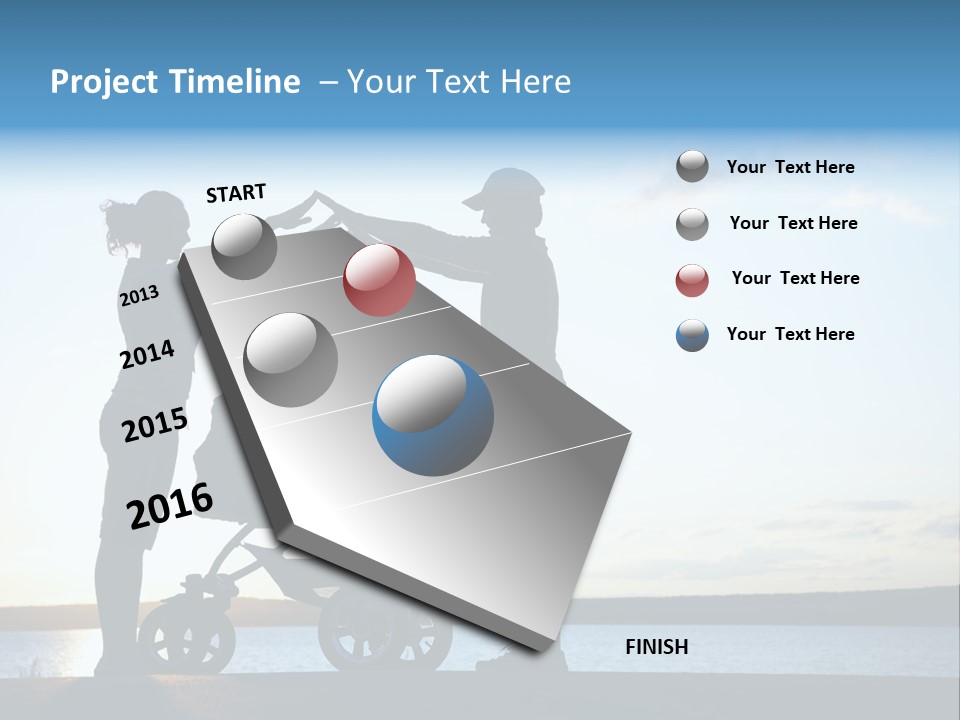 Project Timeline – Your Text Here

START

2013

2014

2015

2016

FINISH

Your Text Here

Your Text Here

Your Text Here

Your Text Here